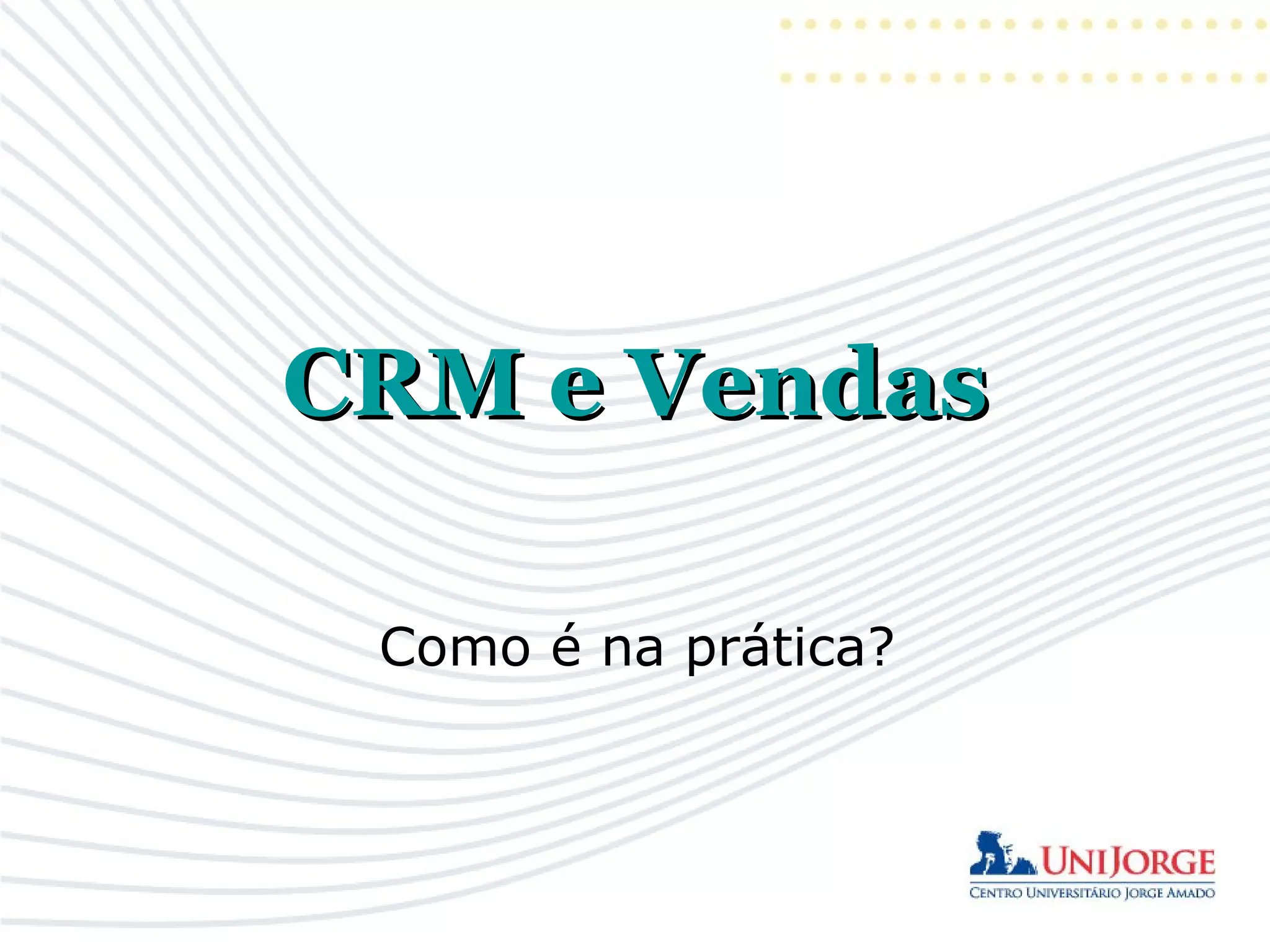 CRM e Vendas

Como é na prática?

UNIJORGE
CENTRO UNIVERSITÁRIO JORGE AMADO